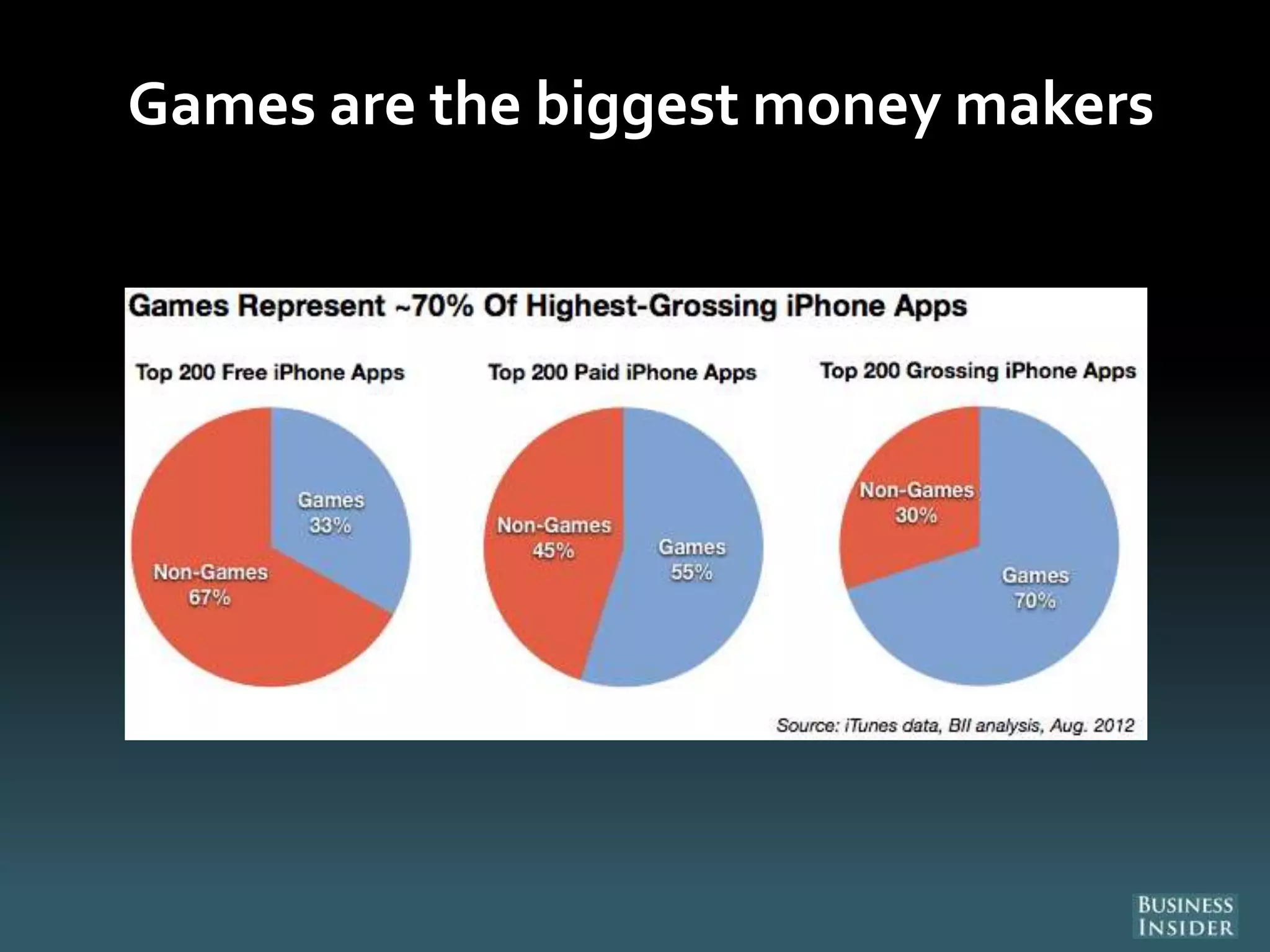 Games are the biggest money makers

Games Represent ~70% Of Highest-Grossing iPhone Apps

Top 200 Free iPhone Apps

Games 33%

Non-Games 67%

Top 200 Paid iPhone Apps

Non-Games 45%

Games 55%

Top 200 Grossing iPhone Apps

Non-Games 30%

Games 70%

Source: iTunes data, BII analysis, Aug. 2012

BUSINESS INSIDER